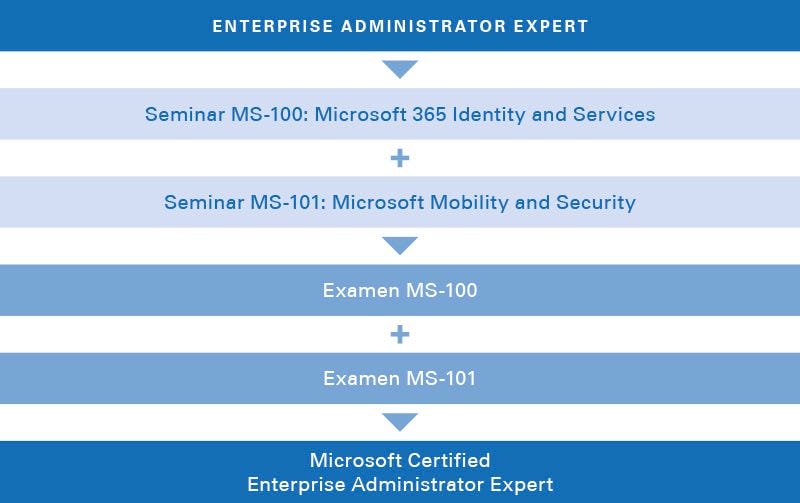 ENTERPRISE ADMINISTRATOR EXPERT

Seminar MS-100: Microsoft 365 Identity and Services

+

Seminar MS-101: Microsoft Mobility and Security

Examen MS-100

+

Examen MS-101

Microsoft Certified
Enterprise Administrator Expert